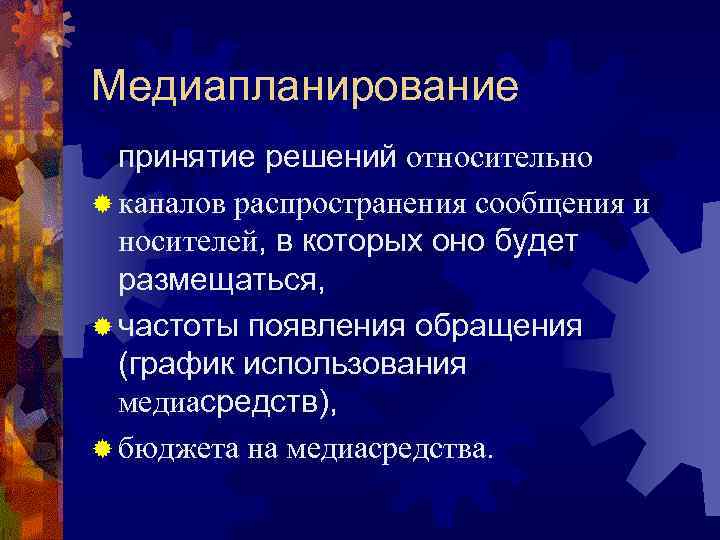 Медиапланирование

принятие решений относительно

каналов распространения сообщения и носителей, в которых оно будет размещаться,

частоты появления обращения (график использования медиасредств),

бюджета на медиасредства.